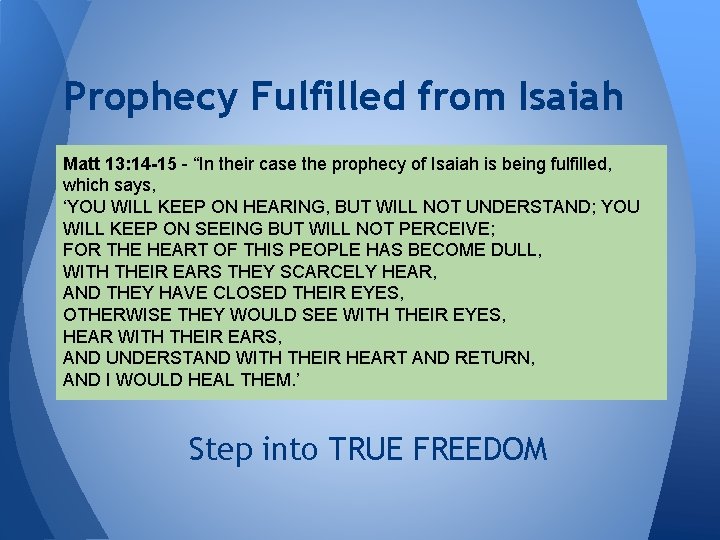 Prophecy Fulfilled from Isaiah

Matt 13:14-15 - “In their case the prophecy of Isaiah is being fulfilled, which says,
‘YOU WILL KEEP ON HEARING, BUT WILL NOT UNDERSTAND; YOU WILL KEEP ON SEEING BUT WILL NOT PERCEIVE;
FOR THE HEART OF THIS PEOPLE HAS BECOME DULL,
WITH THEIR EARS THEY SCARCELY HEAR,
AND THEY HAVE CLOSED THEIR EYES,
OTHERWISE THEY WOULD SEE WITH THEIR EYES,
HEAR WITH THEIR EARS,
AND UNDERSTAND WITH THEIR HEART AND RETURN,
AND I WOULD HEAL THEM.’

Step into TRUE FREEDOM